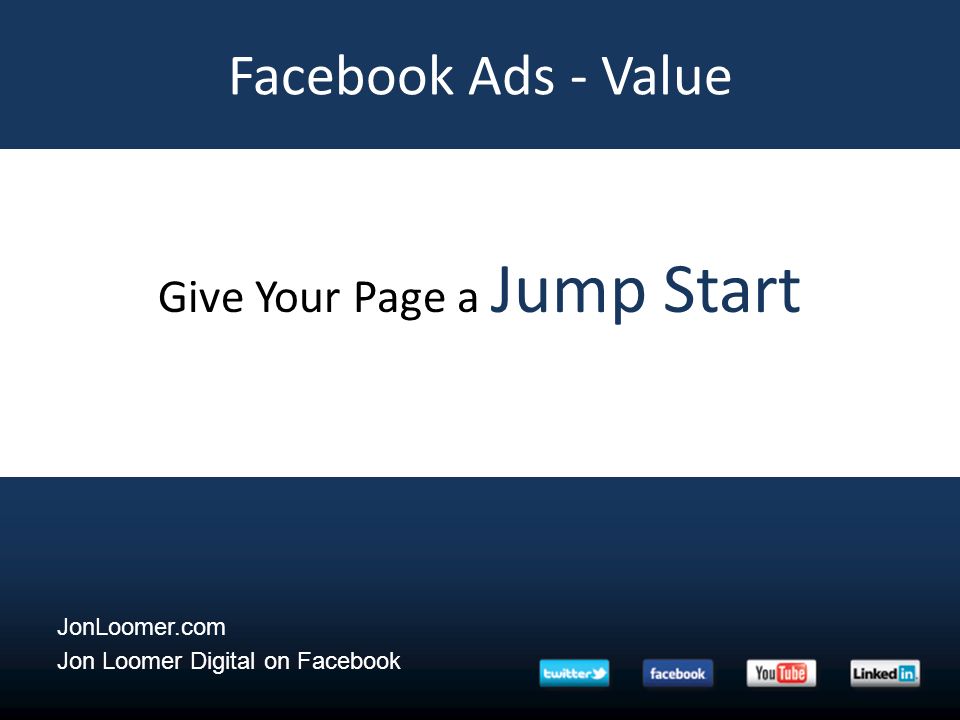 Facebook Ads - Value

Give Your Page a Jump Start

JonLoomer.com
Jon Loomer Digital on Facebook

twitter facebook YouTube LinkedIn